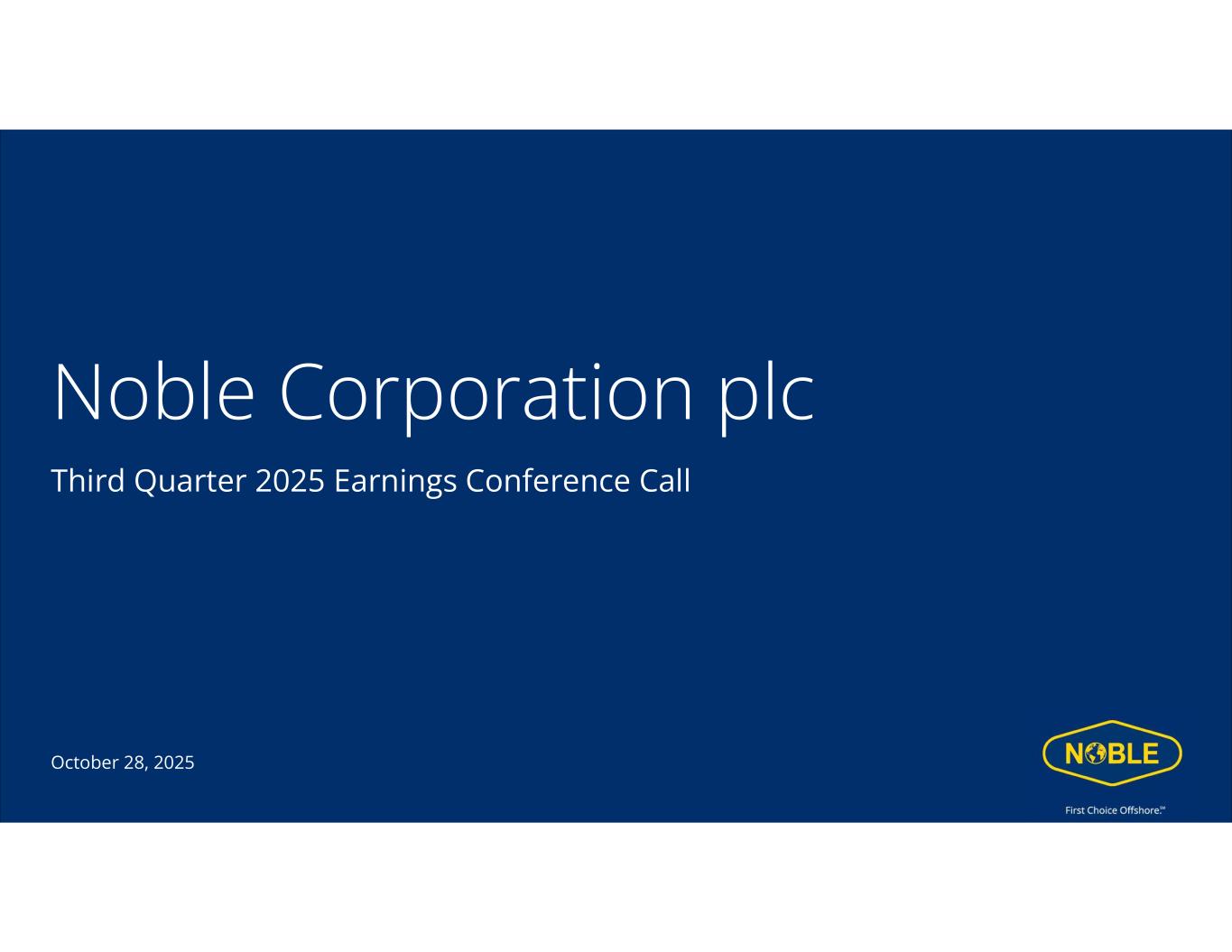 Noble Corporation plc

Third Quarter 2025 Earnings Conference Call

October 28, 2025

NOBLE

First Choice Offshore.℠